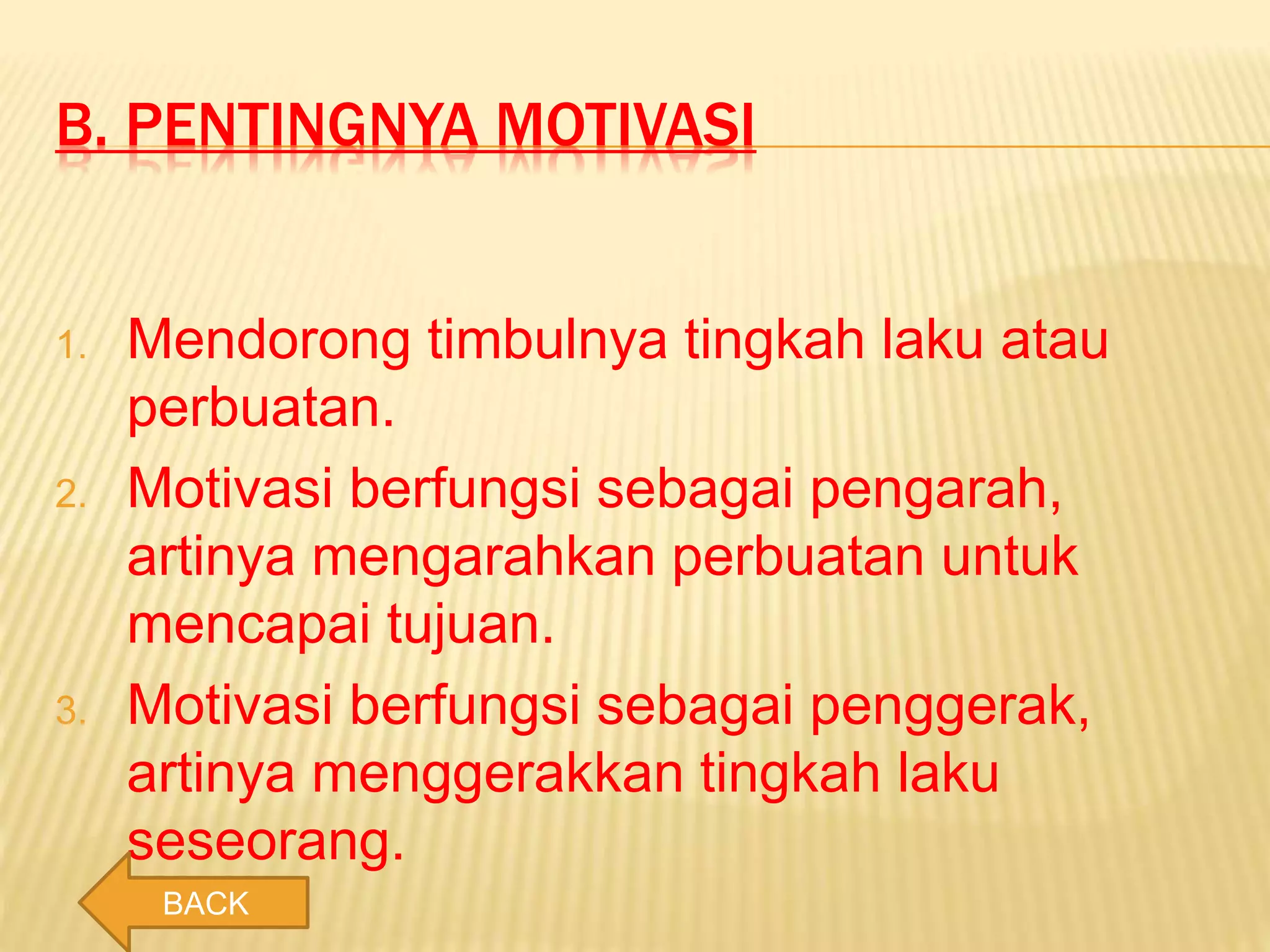 B. PENTINGNYA MOTIVASI

1. Mendorong timbulnya tingkah laku atau perbuatan.
2. Motivasi berfungsi sebagai pengarah, artinya mengarahkan perbuatan untuk mencapai tujuan.
3. Motivasi berfungsi sebagai penggerak, artinya menggerakkan tingkah laku seseorang.

BACK